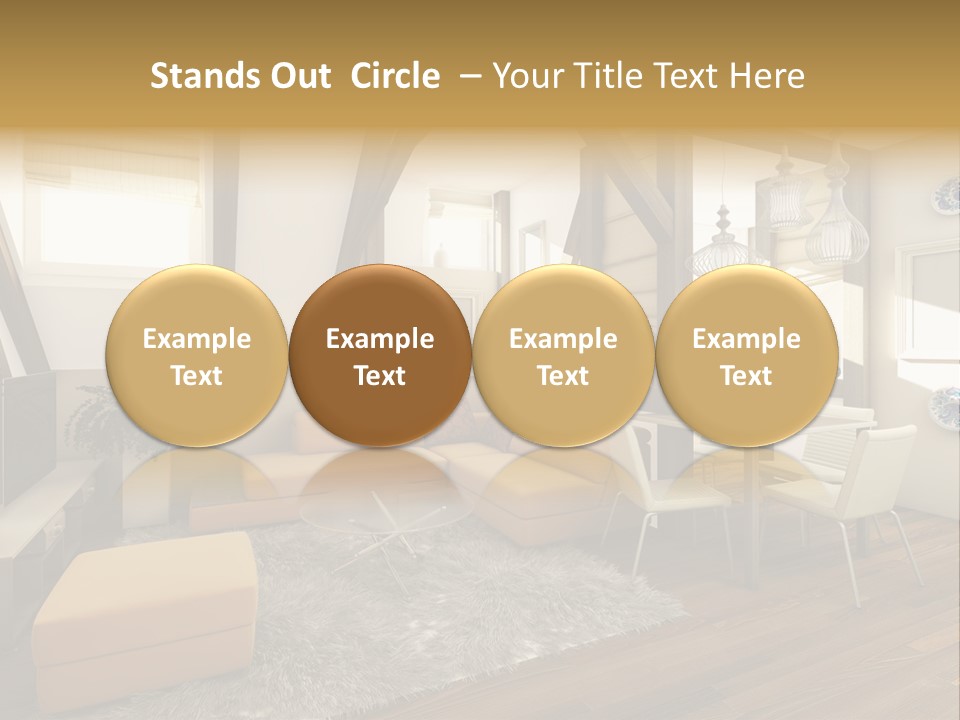 Stands Out Circle – Your Title Text Here

Example Text

Example Text

Example Text

Example Text